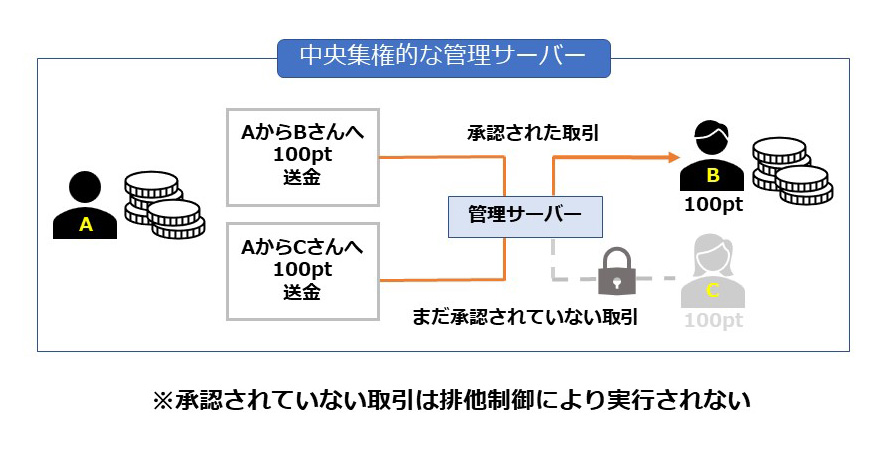 中央集権的な管理サーバー

A

AからBさんへ
100pt
送金

AからCさんへ
100pt
送金

承認された取引

管理サーバー

まだ承認されていない取引

B
100pt

C
100pt

※承認されていない取引は排他制御により実行されない